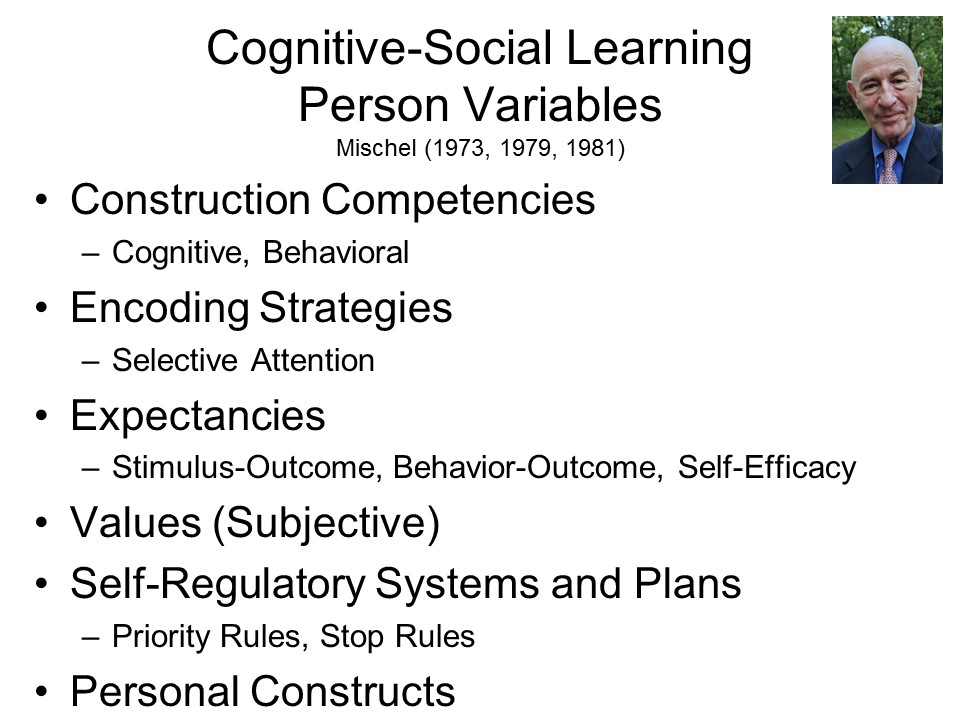 Cognitive-Social Learning
Person Variables
Mischel (1973, 1979, 1981)

• Construction Competencies
– Cognitive, Behavioral
• Encoding Strategies
– Selective Attention
• Expectancies
– Stimulus-Outcome, Behavior-Outcome, Self-Efficacy
• Values (Subjective)
• Self-Regulatory Systems and Plans
– Priority Rules, Stop Rules
• Personal Constructs